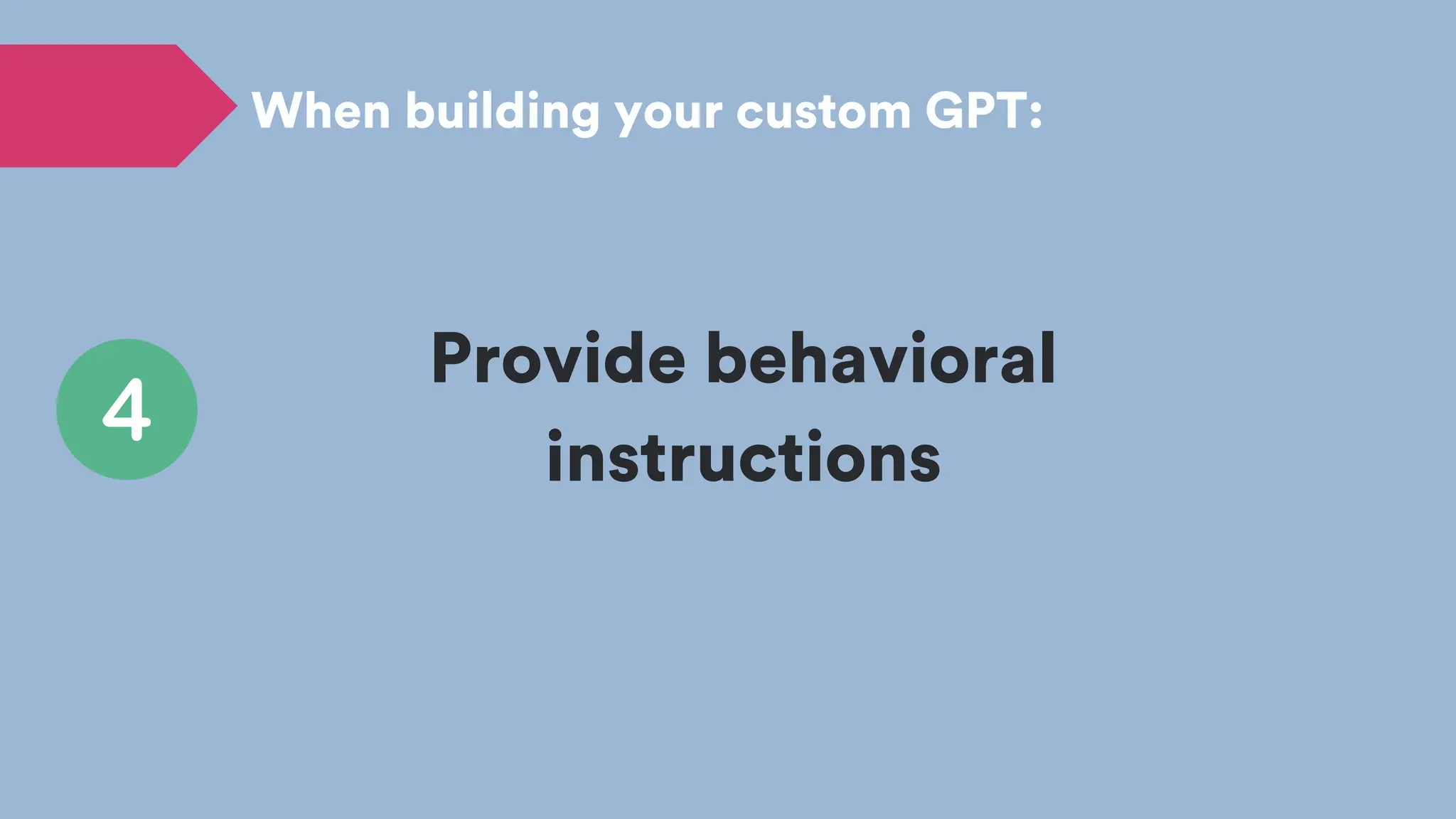 When building your custom GPT:

4

Provide behavioral instructions